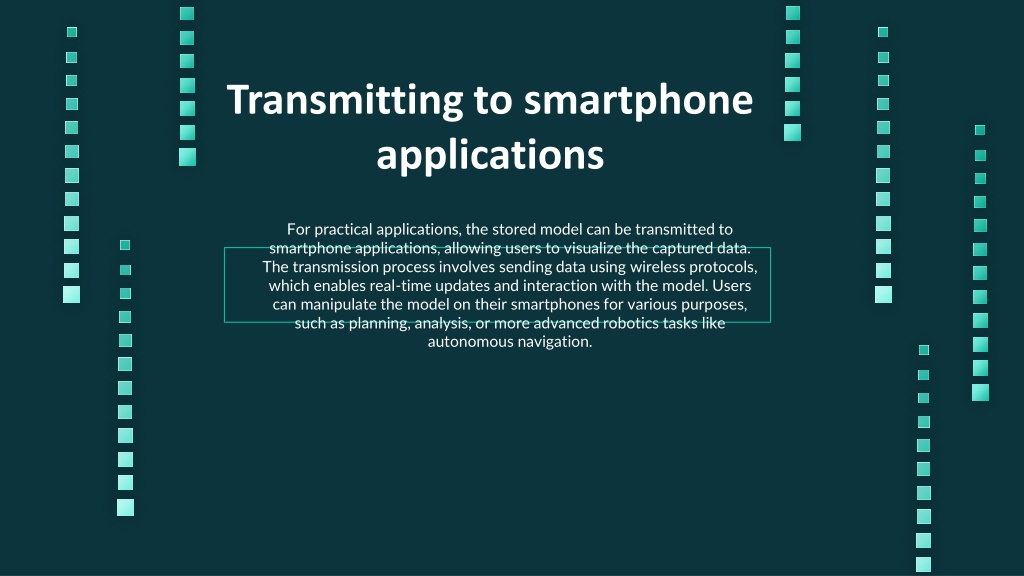 Transmitting to smartphone applications

For practical applications, the stored model can be transmitted to smartphone applications, allowing users to visualize the captured data. The transmission process involves sending data using wireless protocols, which enables real-time updates and interaction with the model. Users can manipulate the model on their smartphones for various purposes, such as planning, analysis, or more advanced robotics tasks like autonomous navigation.